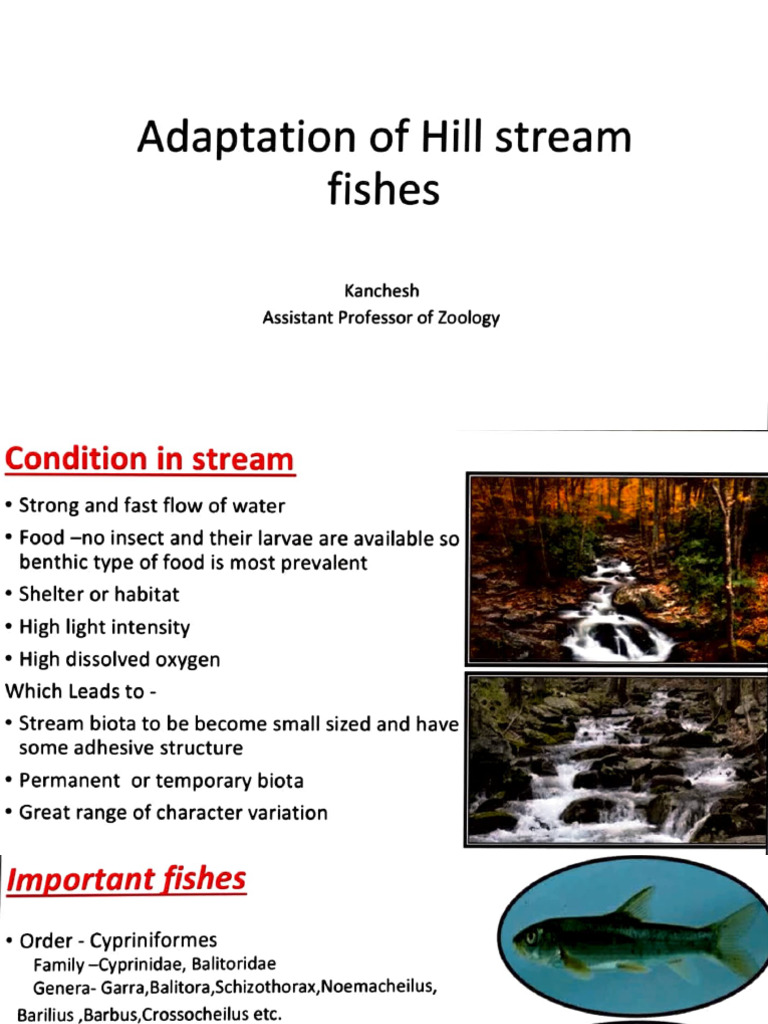 Adaptation of Hill stream fishes

Kanchesh
Assistant Professor of Zoology

Condition in stream

• Strong and fast flow of water
• Food –no insect and their larvae are available so benthic type of food is most prevalent
• Shelter or habitat
• High light intensity
• High dissolved oxygen

Which Leads to -

• Stream biota to be become small sized and have some adhesive structure
• Permanent or temporary biota
• Great range of character variation

Important fishes

• Order - Cypriniformes
Family –Cyprinidae, Balitoridae
Genera- Garra,Balitora,Schizothorax,Noemacheilus, Barilius ,Barbus,Crossocheilus etc.